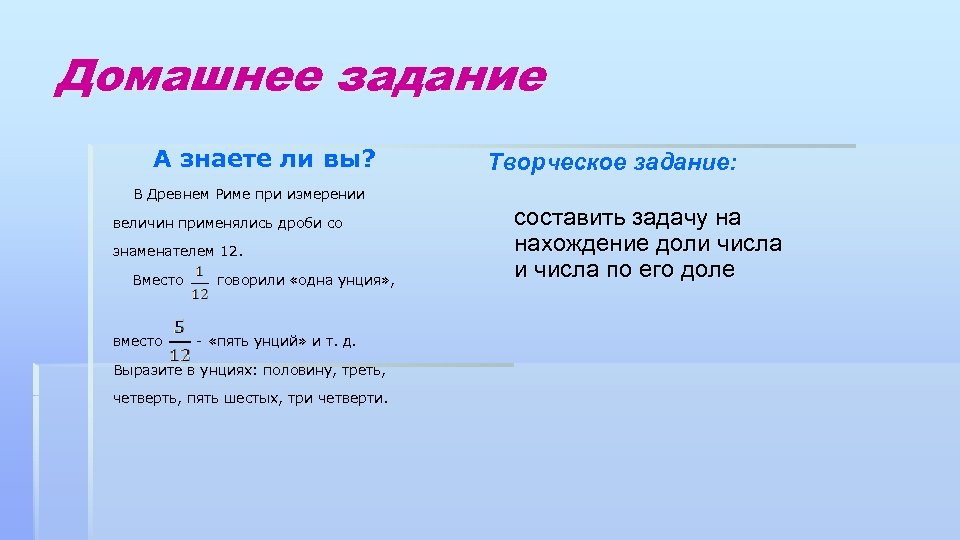 Домашнее задание

А знаете ли вы?

В Древнем Риме при измерении величин применялись дроби со знаменателем 12.

Вместо $\frac{1}{12}$ говорили «одна унция»,

вместо $\frac{5}{12}$ - «пять унций» и т. д.

Выразите в унциях: половину, треть, четверть, пять шестых, три четверти.

Творческое задание:

составить задачу на нахождение доли числа и числа по его доле